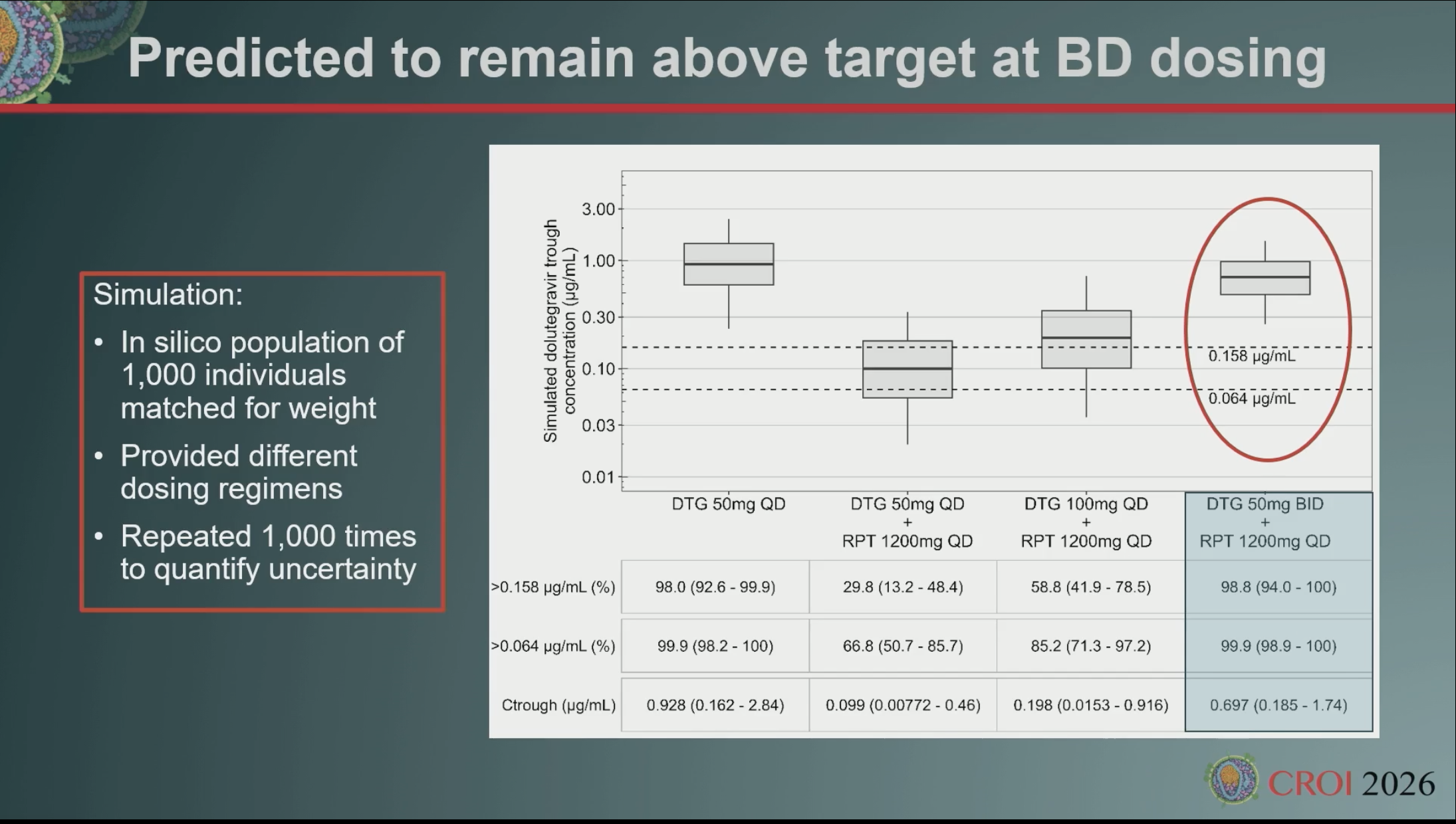 Predicted to remain above target at BD dosing

Simulation:

• In silico population of 1,000 individuals matched for weight
• Provided different dosing regimens
• Repeated 1,000 times to quantify uncertainty

Simulated dolutegravir trough concentration (μg/mL)

3.00
1.00
0.30
0.10
0.03
0.01

0.158 μg/mL
0.064 μg/mL

| | DTG 50mg QD | DTG 50mg QD + RPT 1200mg QD | DTG 100mg QD + RPT 1200mg QD | DTG 50mg BID + RPT 1200mg QD |
|---|---|---|---|---|
| >0.158 μg/mL (%) | 98.0 (92.6 - 99.9) | 29.8 (13.2 - 48.4) | 58.8 (41.9 - 78.5) | 98.8 (94.0 - 100) |
| >0.064 μg/mL (%) | 99.9 (98.2 - 100) | 66.8 (50.7 - 85.7) | 85.2 (71.3 - 97.2) | 99.9 (98.9 - 100) |
| Ctrough (μg/mL) | 0.928 (0.162 - 2.84) | 0.099 (0.00772 - 0.46) | 0.198 (0.0153 - 0.916) | 0.697 (0.185 - 1.74) |

CROI 2026